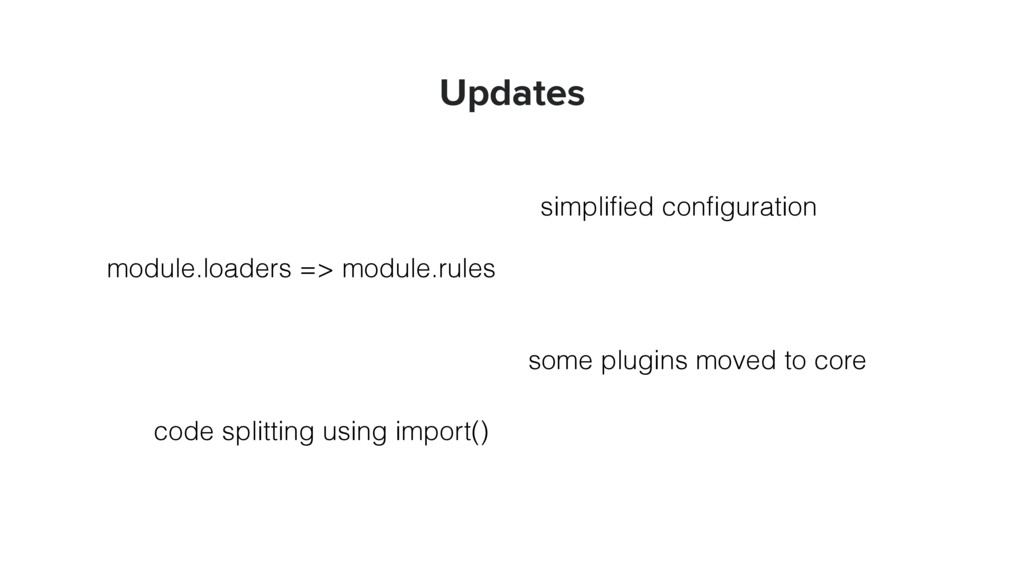 Updates

simplified configuration

module.loaders => module.rules

some plugins moved to core

code splitting using import()